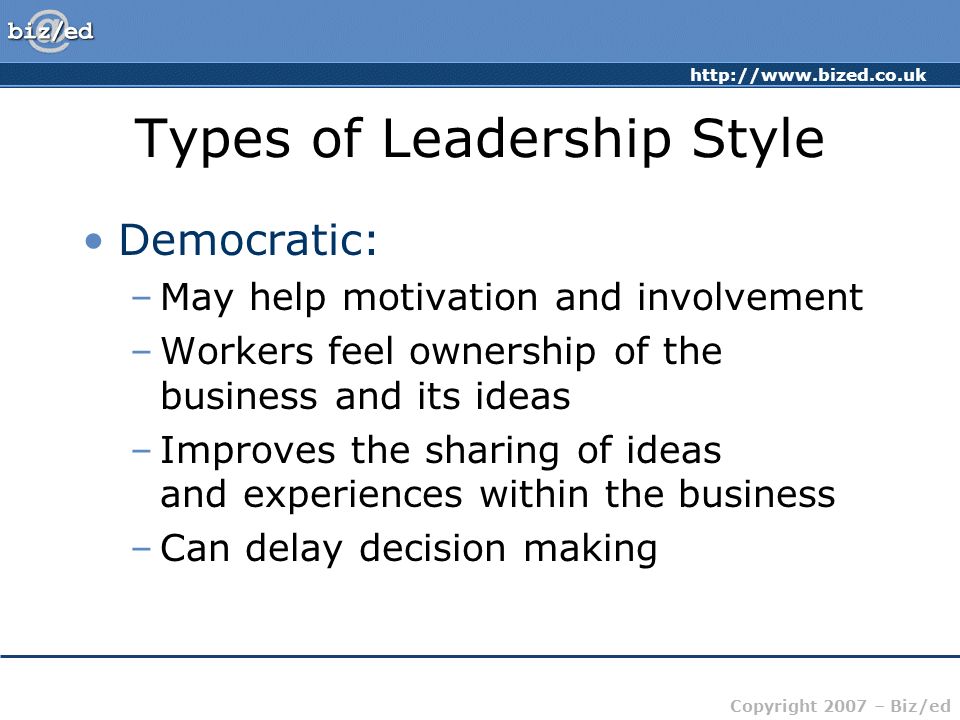 biz/ed

http://www.bized.co.uk

Types of Leadership Style

• Democratic:
– May help motivation and involvement
– Workers feel ownership of the business and its ideas
– Improves the sharing of ideas and experiences within the business
– Can delay decision making

Copyright 2007 – Biz/ed